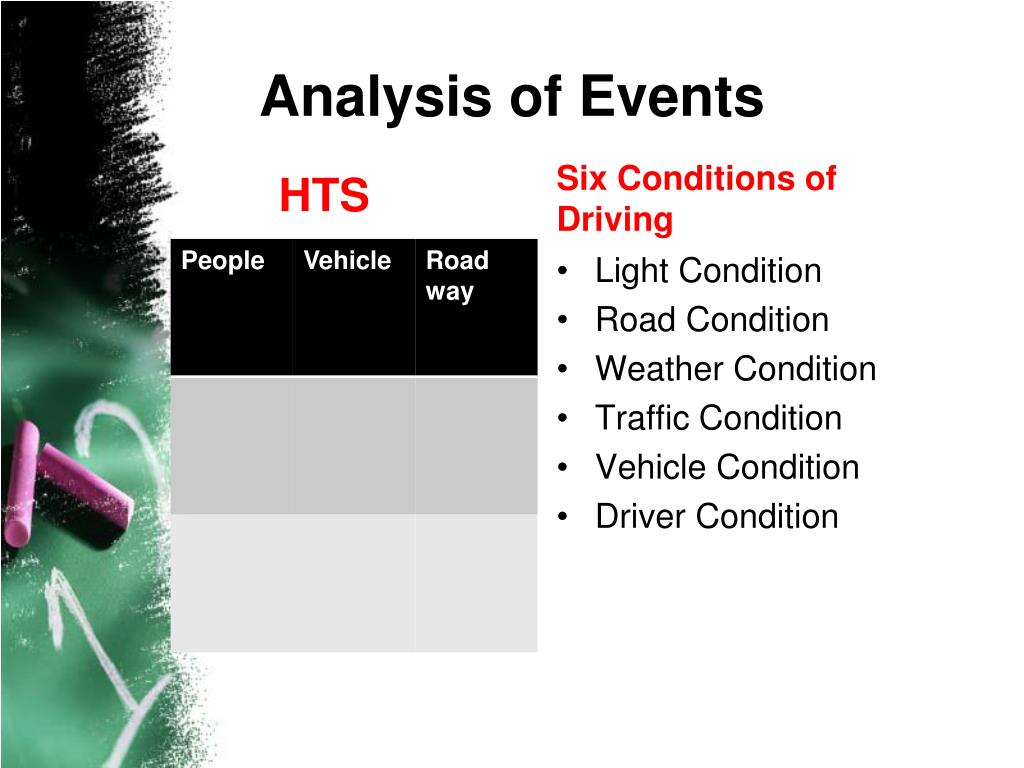 Analysis of Events

HTS

| People | Vehicle | Road way |
|---|---|---|
| | | |
| | | |

Six Conditions of Driving

• Light Condition
• Road Condition
• Weather Condition
• Traffic Condition
• Vehicle Condition
• Driver Condition